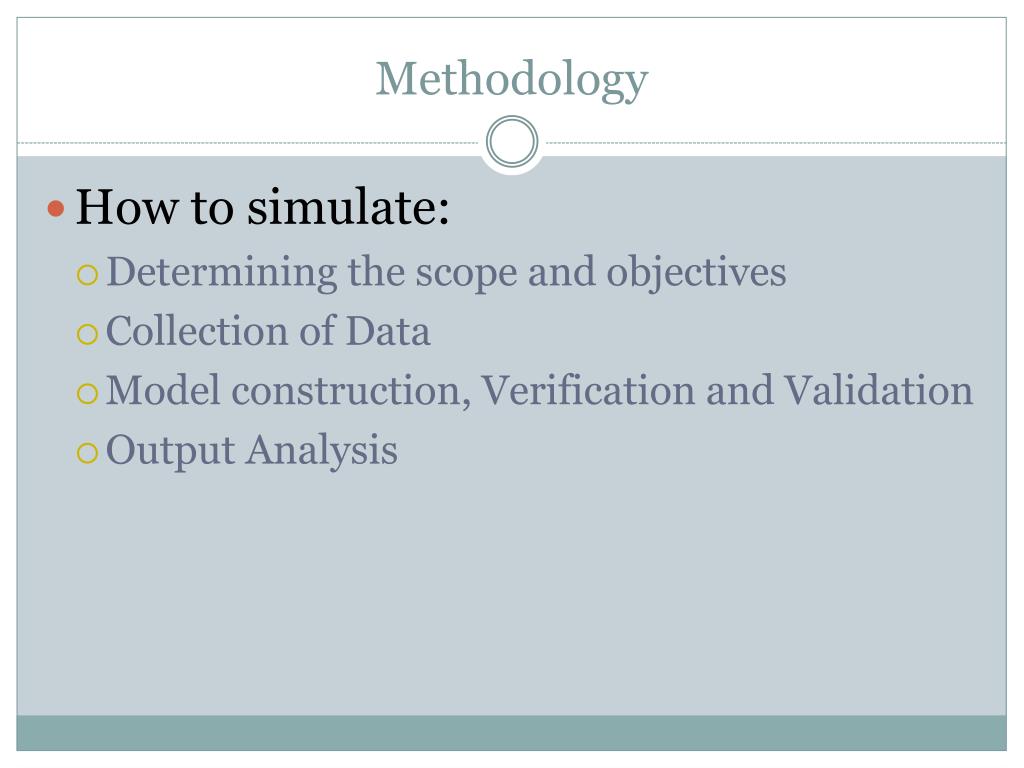 Methodology

How to simulate:

Determining the scope and objectives

Collection of Data

Model construction, Verification and Validation

Output Analysis